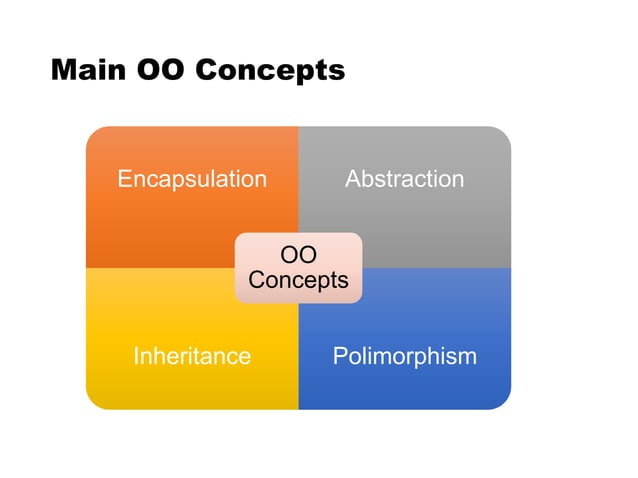 Main OO Concepts

Encapsulation

Abstraction

OO Concepts

Inheritance

Polimorphism